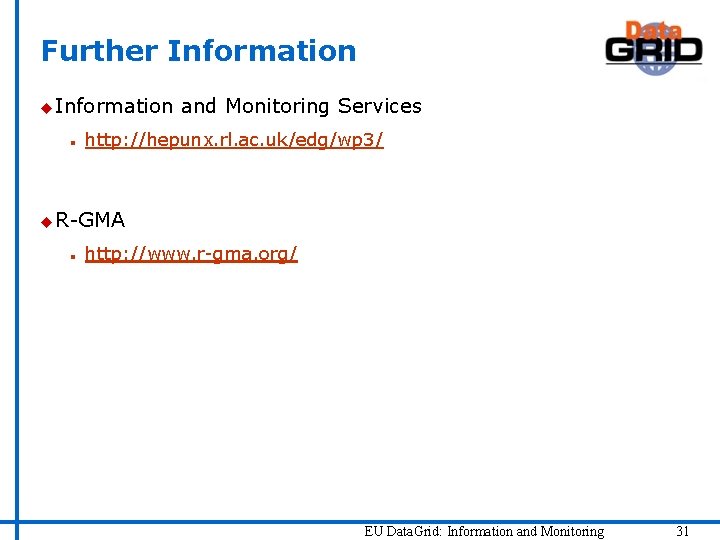 Further Information

Data GRID

Information and Monitoring Services

http://hepunx.rl.ac.uk/edg/wp3/

R-GMA

http://www.r-gma.org/

EU DataGrid: Information and Monitoring

31